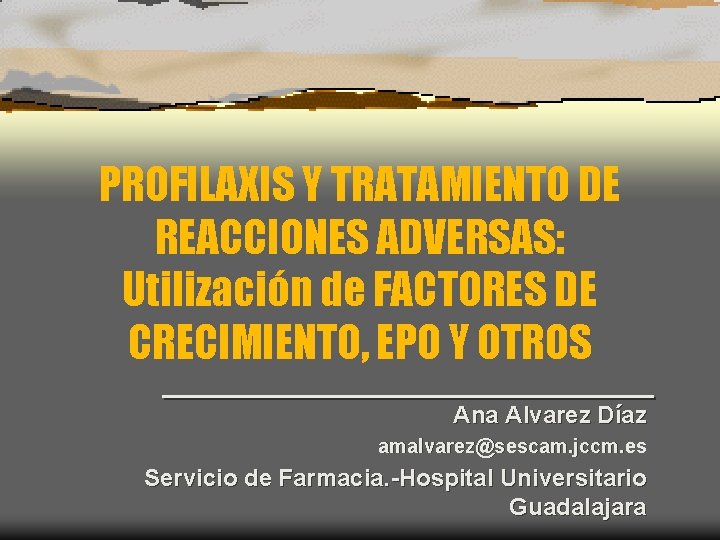 PROFILAXIS Y TRATAMIENTO DE REACCIONES ADVERSAS: Utilización de FACTORES DE CRECIMIENTO, EPO Y OTROS

Ana Alvarez Díaz
amalvarez@sescam.jccm.es
Servicio de Farmacia.-Hospital Universitario Guadalajara